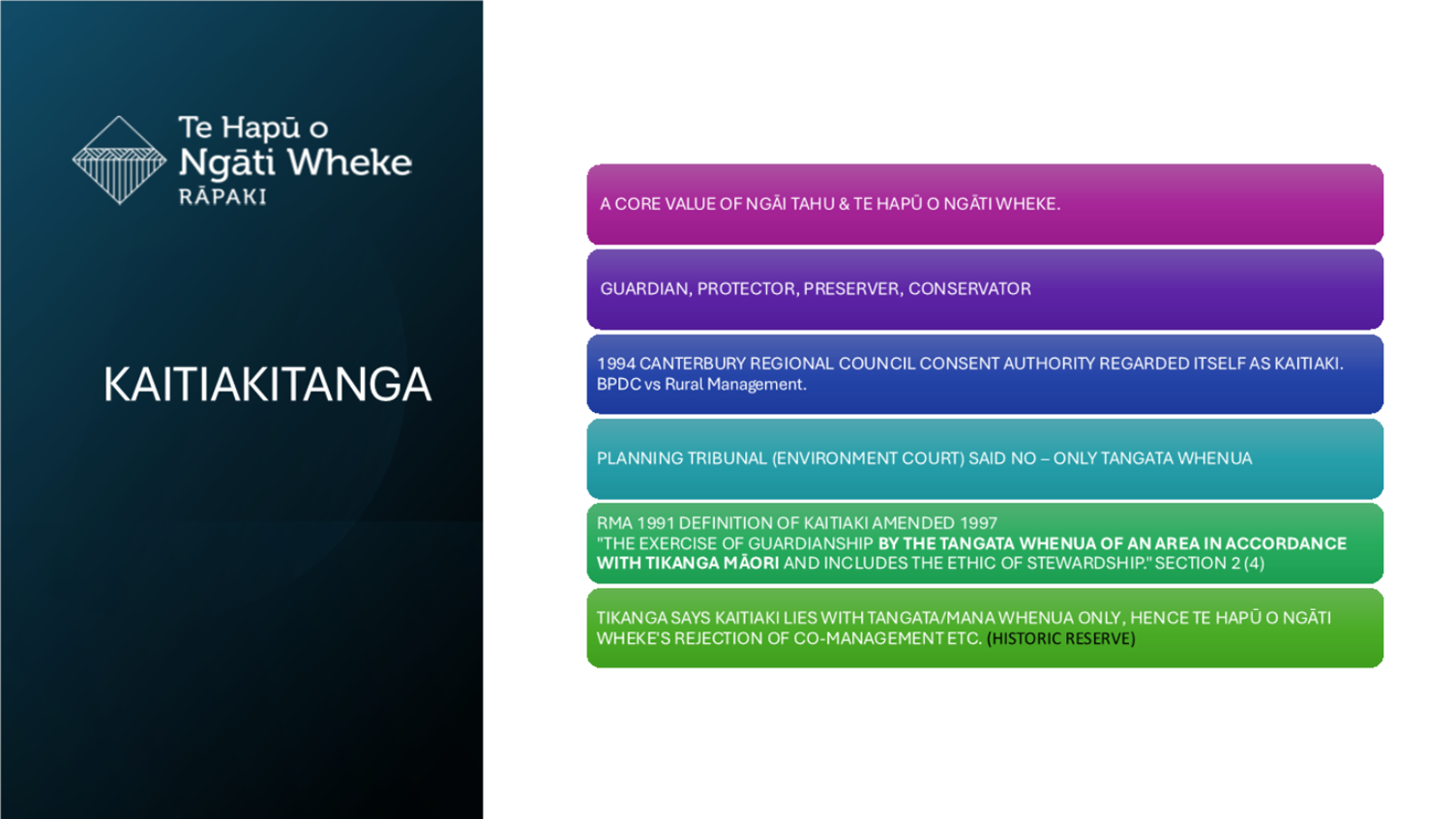 Te Hapū o
Ngāti Wheke
RĀPAKI

KAITIAKITANGA

A CORE VALUE OF NGĀI TAHU & TE HAPŪ O NGĀTI WHEKE.

GUARDIAN, PROTECTOR, PRESERVER, CONSERVATOR

1994 CANTERBURY REGIONAL COUNCIL CONSENT AUTHORITY REGARDED ITSELF AS KAITIAKI.
BPDC vs Rural Management.

PLANNING TRIBUNAL (ENVIRONMENT COURT) SAID NO – ONLY TANGATA WHENUA

RMA 1991 DEFINITION OF KAITIAKI AMENDED 1997
"THE EXERCISE OF GUARDIANSHIP BY THE TANGATA WHENUA OF AN AREA IN ACCORDANCE WITH TIKANGA MĀORI AND INCLUDES THE ETHIC OF STEWARDSHIP." SECTION 2 (4)

TIKANGA SAYS KAITIAKI LIES WITH TANGATA/MANA WHENUA ONLY, HENCE TE HAPŪ O NGĀTI WHEKE'S REJECTION OF CO-MANAGEMENT ETC. (HISTORIC RESERVE)